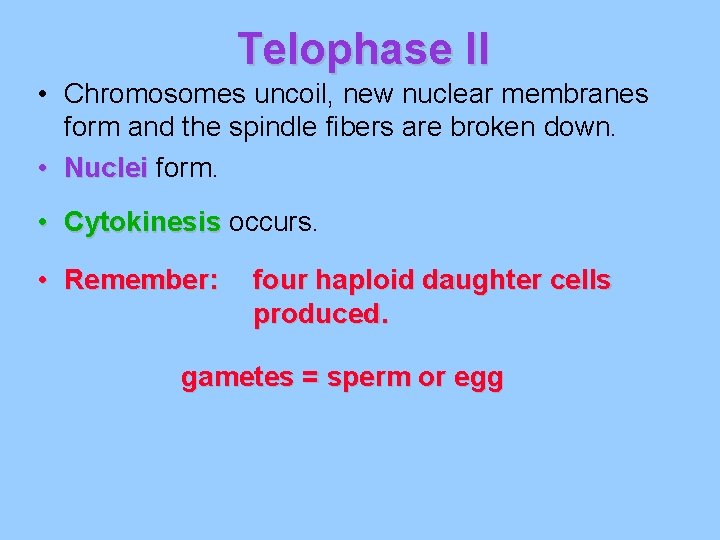 Telophase II

• Chromosomes uncoil, new nuclear membranes form and the spindle fibers are broken down.

• Nuclei form.

• Cytokinesis occurs.

• Remember: four haploid daughter cells produced.

gametes = sperm or egg